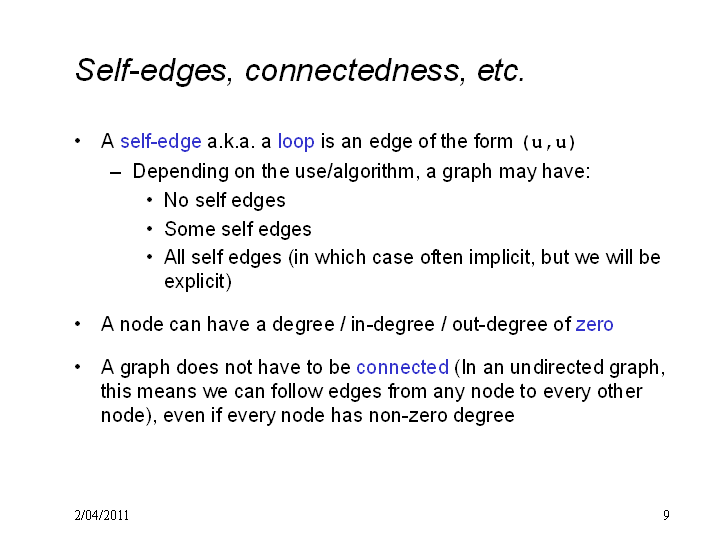 Self-edges, connectedness, etc.

• A self-edge a.k.a. a loop is an edge of the form (u,u)
  – Depending on the use/algorithm, a graph may have:
    • No self edges
    • Some self edges
    • All self edges (in which case often implicit, but we will be explicit)

• A node can have a degree / in-degree / out-degree of zero

• A graph does not have to be connected (In an undirected graph, this means we can follow edges from any node to every other node), even if every node has non-zero degree

2/04/2011

9